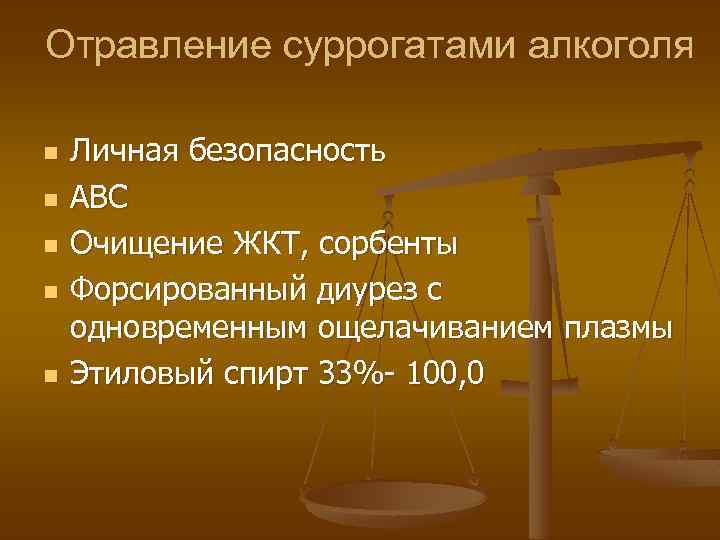 Отравление суррогатами алкоголя

- Личная безопасность
- АВС
- Очищение ЖКТ, сорбенты
- Форсированный диурез с одновременным ощелачиванием плазмы
- Этиловый спирт 33%- 100,0